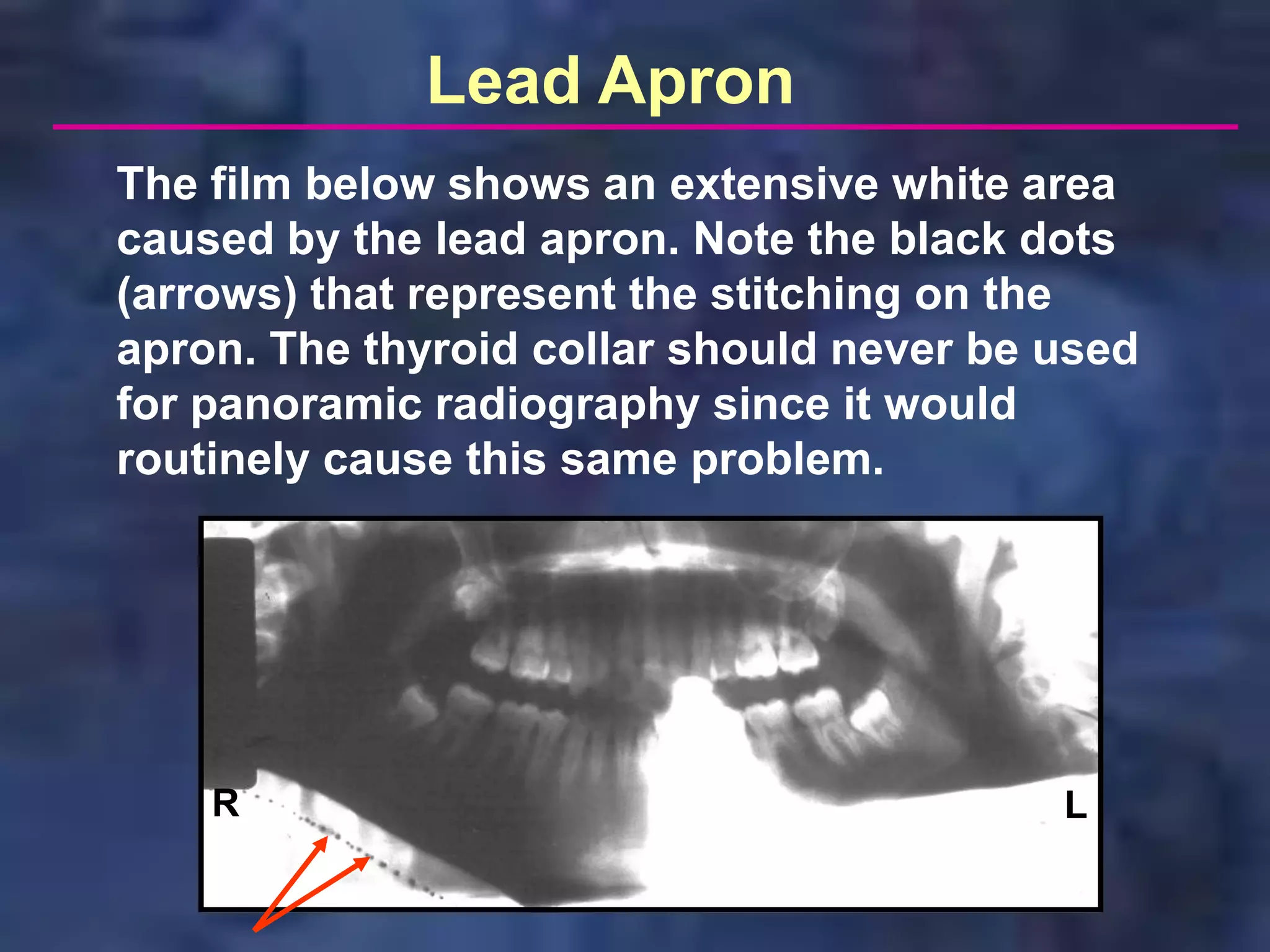 Lead Apron

The film below shows an extensive white area caused by the lead apron. Note the black dots (arrows) that represent the stitching on the apron. The thyroid collar should never be used for panoramic radiography since it would routinely cause this same problem.

R

L